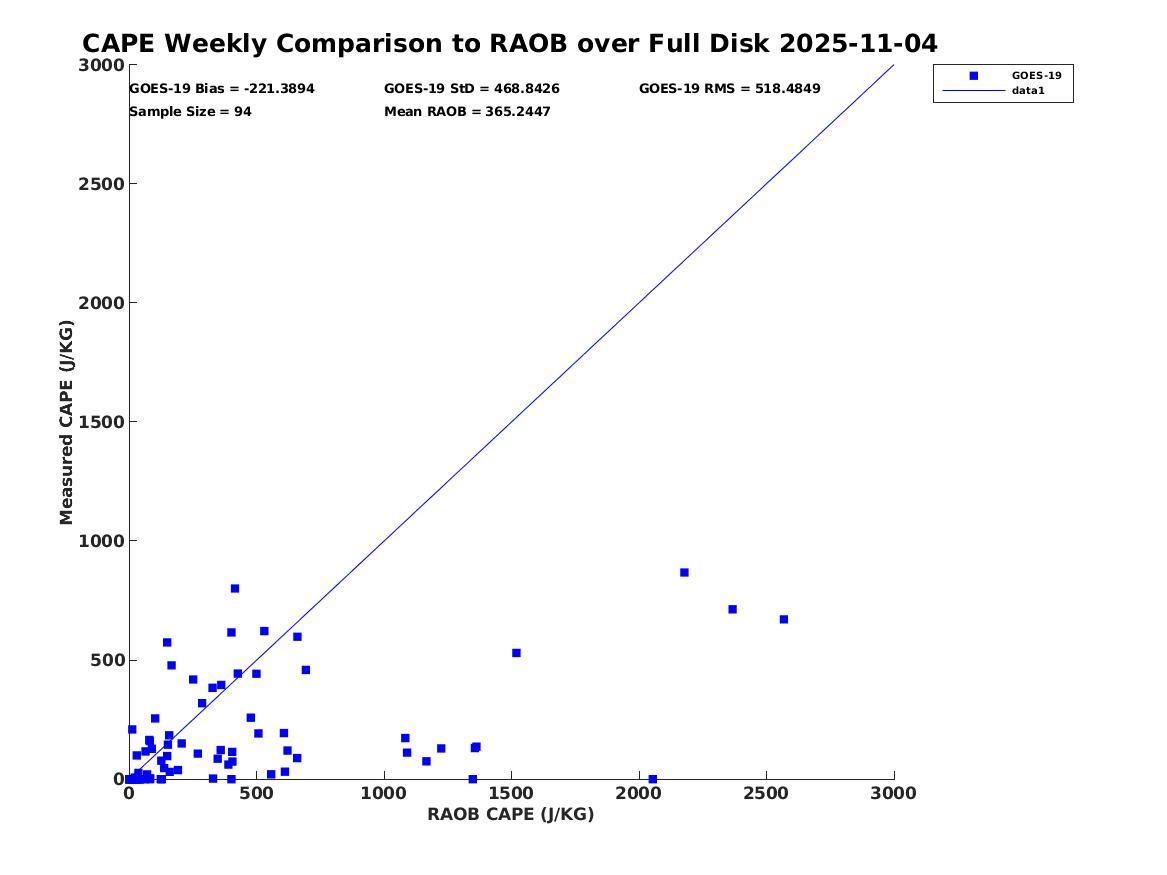 CAPE Weekly Comparison to RAOB over Full Disk 2025-11-04

GOES-19 Bias = -221.3894
GOES-19 StD = 468.8426
GOES-19 RMS = 518.4849
Sample Size = 94
Mean RAOB = 365.2447

GOES-19
data1

Measured CAPE (J/KG)
3000
2500
2000
1500
1000
500
0

0
500
1000
1500
2000
2500
3000
RAOB CAPE (J/KG)